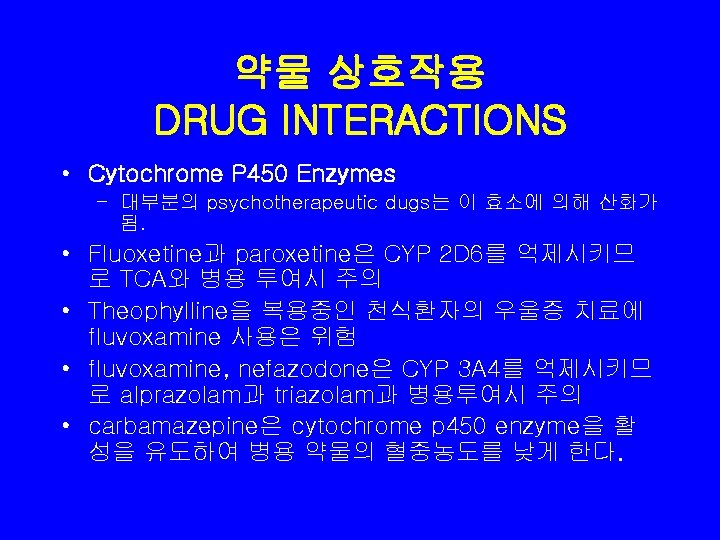 약물 상호작용
DRUG INTERACTIONS

• Cytochrome P450 Enzymes
  – 대부분의 psychotherapeutic dugs는 이 효소에 의해 산화가 됨.
• Fluoxetine과 paroxetine은 CYP 2D6를 억제시키므로 TCA와 병용 투여시 주의
• Theophylline을 복용중인 천식환자의 우울증 치료에 fluvoxamine 사용은 위험
• fluvoxamine, nefazodone은 CYP 3A4를 억제시키므로 alprazolam과 triazolam과 병용투여시 주의
• carbamazepine은 cytochrome p450 enzyme을 활성을 유도하여 병용 약물의 혈중농도를 낮게 한다.